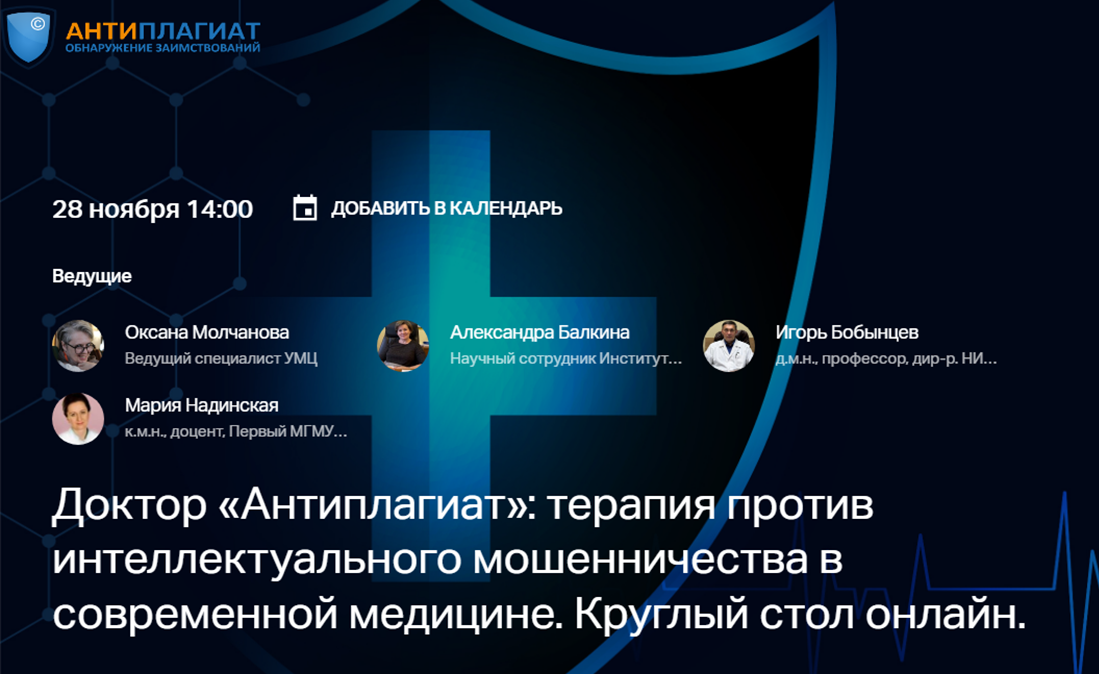 ©
АНТИПЛАГИАТ
ОБНАРУЖЕНИЕ ЗАИМСТВОВАНИЙ

28 ноября 14:00

ДОБАВИТЬ В КАЛЕНДАРЬ

Ведущие

Оксана Молчанова
Ведущий специалист УМЦ

Александра Балкина
Научный сотрудник Институт...

Игорь Бобынцев
д.м.н., профессор, дир-р. НИ...

Мария Надинская
к.м.н., доцент, Первый МГМУ...

Доктор «Антиплагиат»: терапия против интеллектуального мошенничества в современной медицине. Круглый стол онлайн.